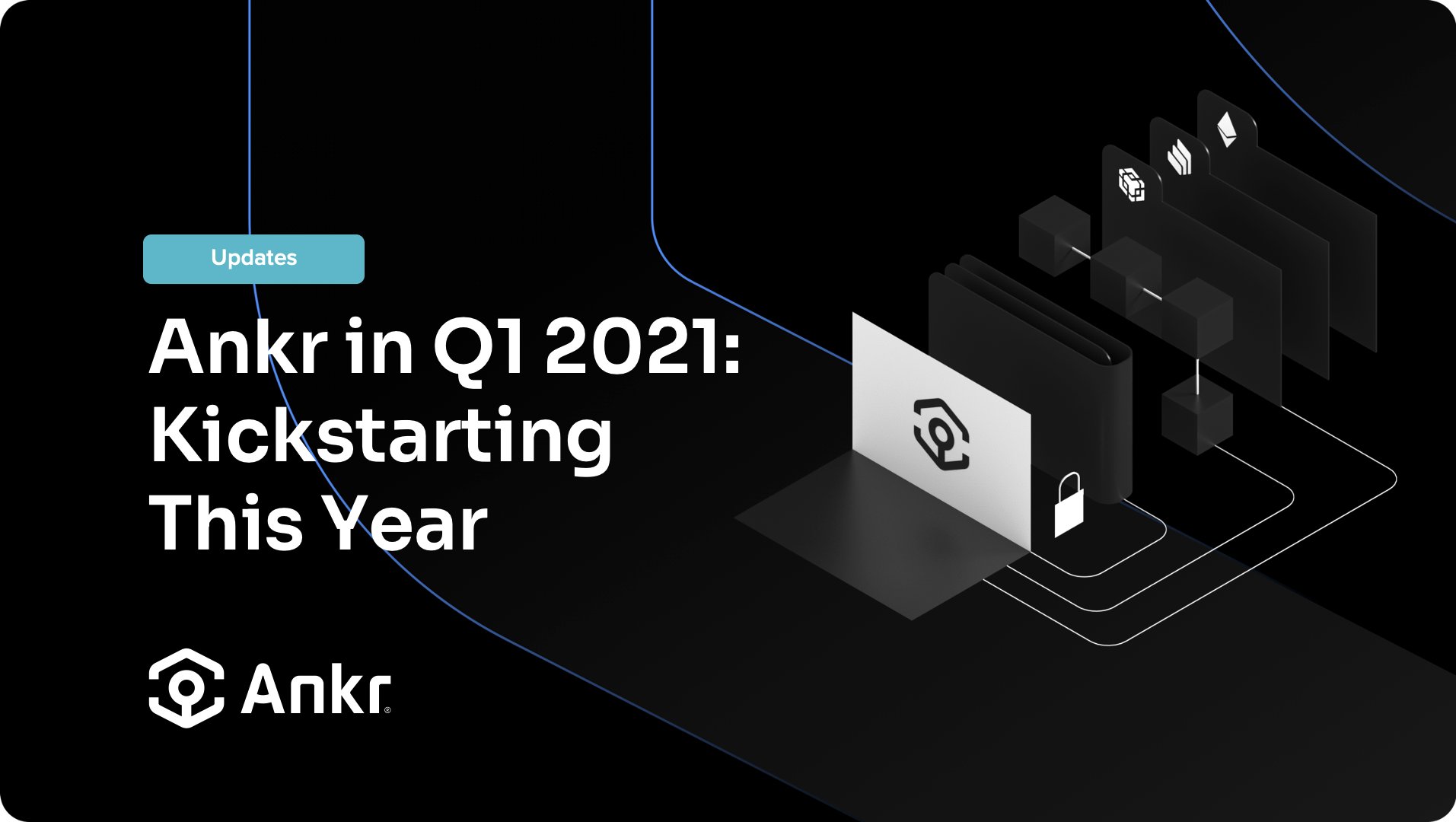 Updates

Ankr in Q1 2021: Kickstarting This Year

Ankr®